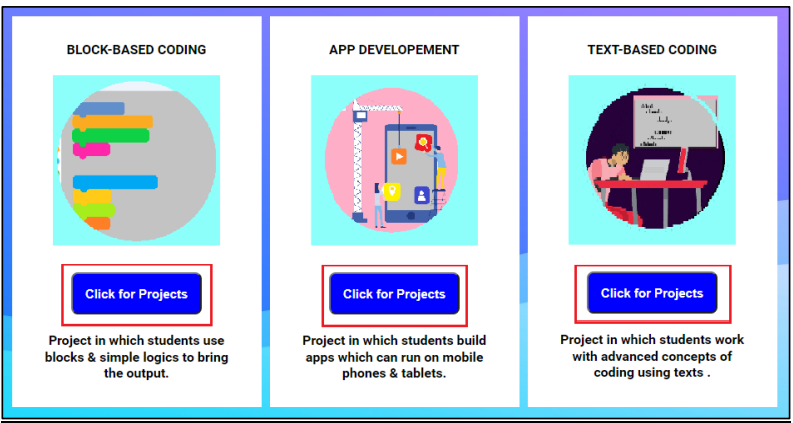 BLOCK-BASED CODING

Click for Projects

Project in which students use blocks & simple logics to bring the output.

APP DEVELOPEMENT

Click for Projects

Project in which students build apps which can run on mobile phones & tablets.

TEXT-BASED CODING

Click for Projects

Project in which students work with advanced concepts of coding using texts .